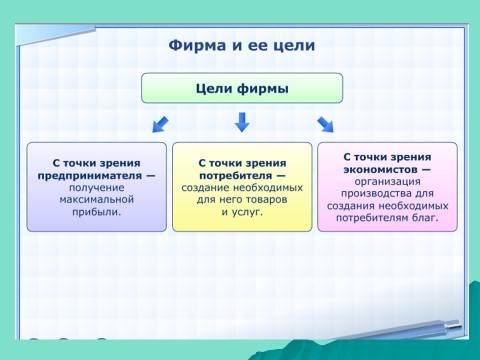 Фирма и ее цели

Цели фирмы

С точки зрения предпринимателя — получение максимальной прибыли.

С точки зрения потребителя — создание необходимых для него товаров и услуг.

С точки зрения экономистов — организация производства для создания необходимых потребителям благ.